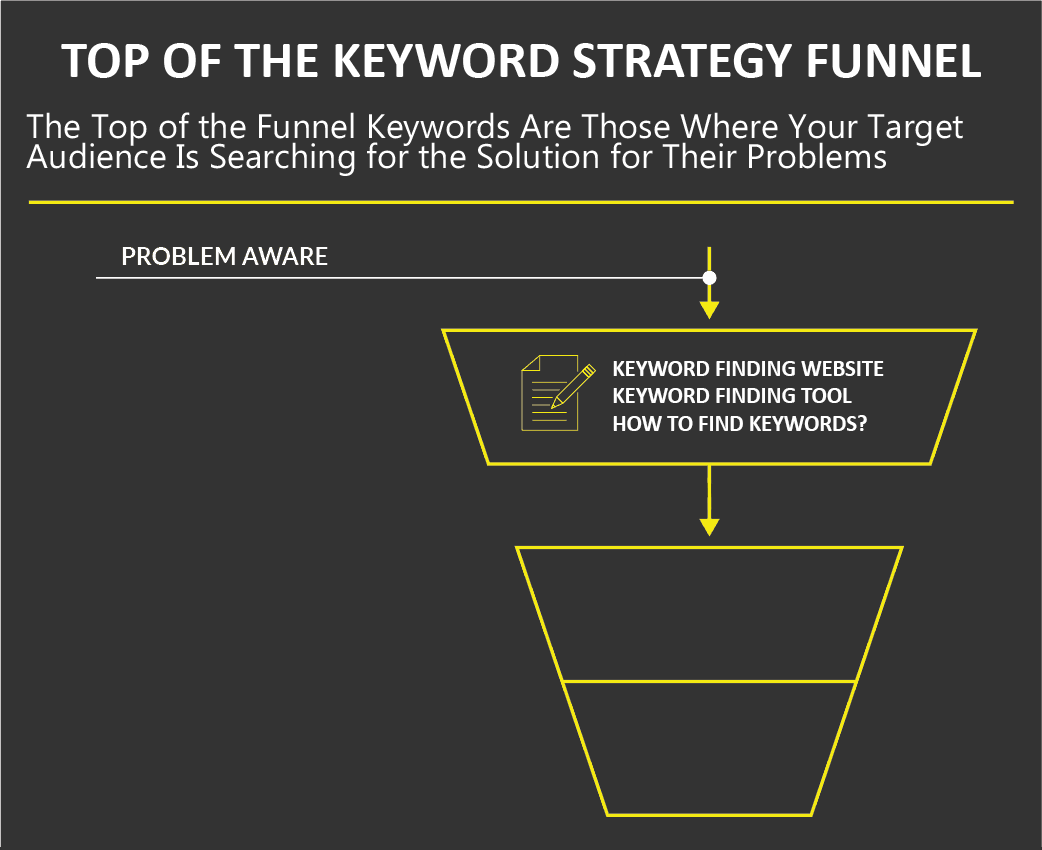 TOP OF THE KEYWORD STRATEGY FUNNEL

The Top of the Funnel Keywords Are Those Where Your Target Audience Is Searching for the Solution for Their Problems

PROBLEM AWARE

KEYWORD FINDING WEBSITE
KEYWORD FINDING TOOL
HOW TO FIND KEYWORDS?